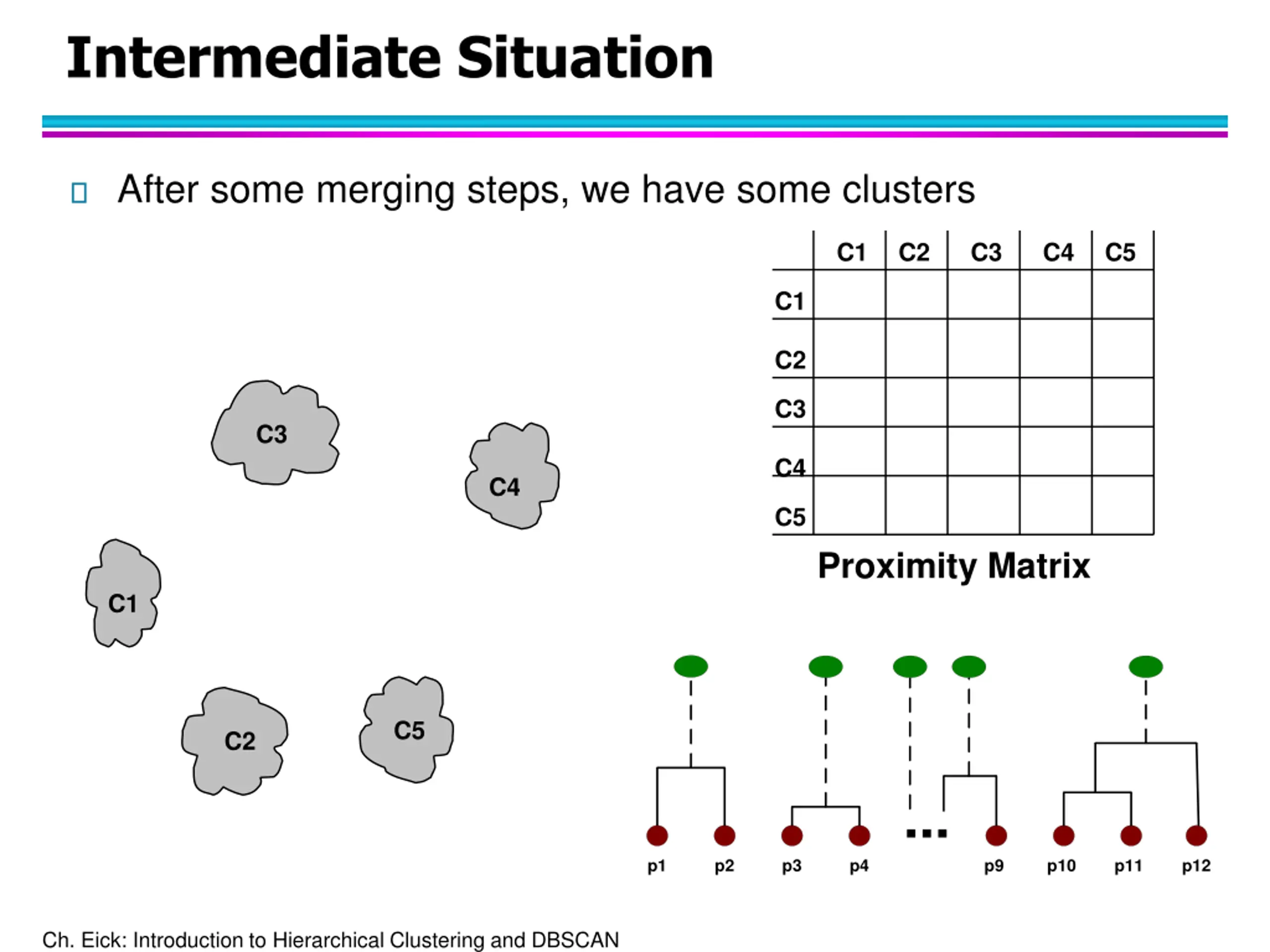 Intermediate Situation

After some merging steps, we have some clusters

| | C1 | C2 | C3 | C4 | C5 |
|---|---|---|---|---|---|
| C1 | | | | | |
| C2 | | | | | |
| C3 | | | | | |
| C4 | | | | | |
| C5 | | | | | |

Proximity Matrix

C3

C4

C1

C2

C5

...

p1 p2 p3 p4 p9 p10 p11 p12

Ch. Eick: Introduction to Hierarchical Clustering and DBSCAN